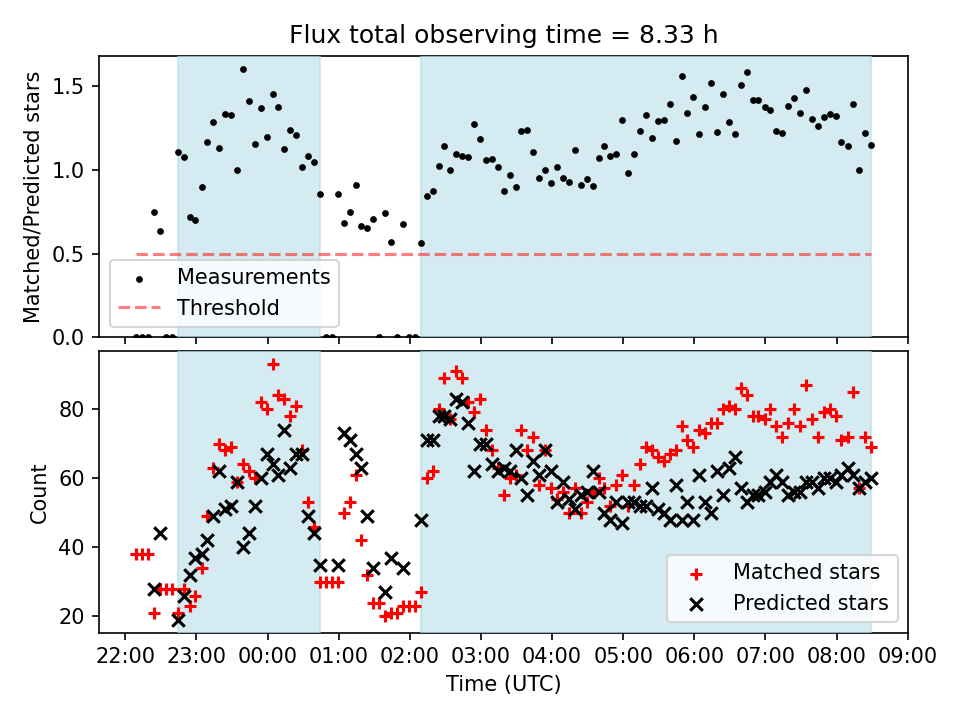 Flux total observing time = 8.33 h

Matched/Predicted stars

1.5
1.0
0.5
0.0

Measurements
Threshold

Count

80
60
40
20

Matched stars
Predicted stars

22:00 23:00 00:00 01:00 02:00 03:00 04:00 05:00 06:00 07:00 08:00 09:00

Time (UTC)